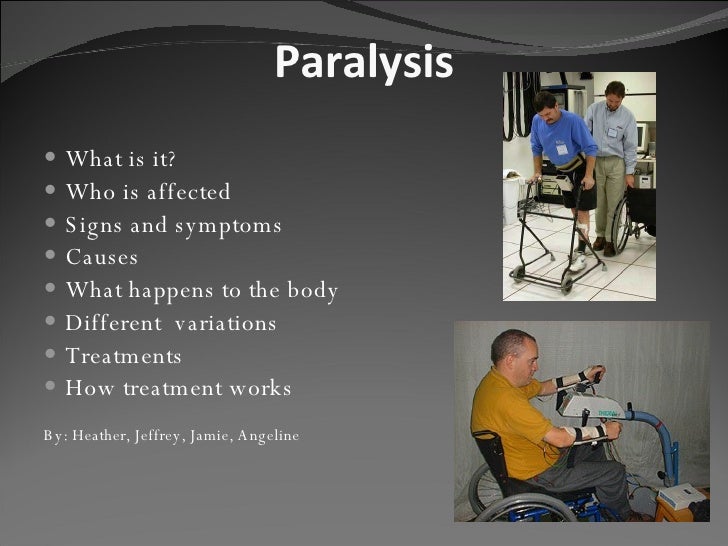 Paralysis

- What is it?
- Who is affected
- Signs and symptoms
- Causes
- What happens to the body
- Different variations
- Treatments
- How treatment works

By: Heather, Jeffrey, Jamie, Angeline